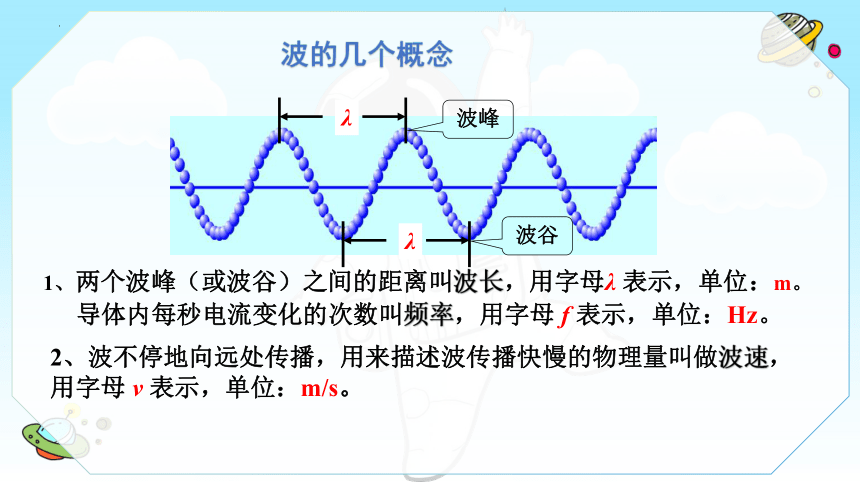 波的几个概念

$\lambda$

波峰

$\lambda$

波谷

1、两个波峰（或波谷）之间的距离叫波长，用字母$\lambda$ 表示，单位：m。导体内每秒电流变化的次数叫频率，用字母 $f$ 表示，单位：Hz。

2、波不停地向远处传播，用来描述波传播快慢的物理量叫做波速，用字母 $v$ 表示，单位：m/s。